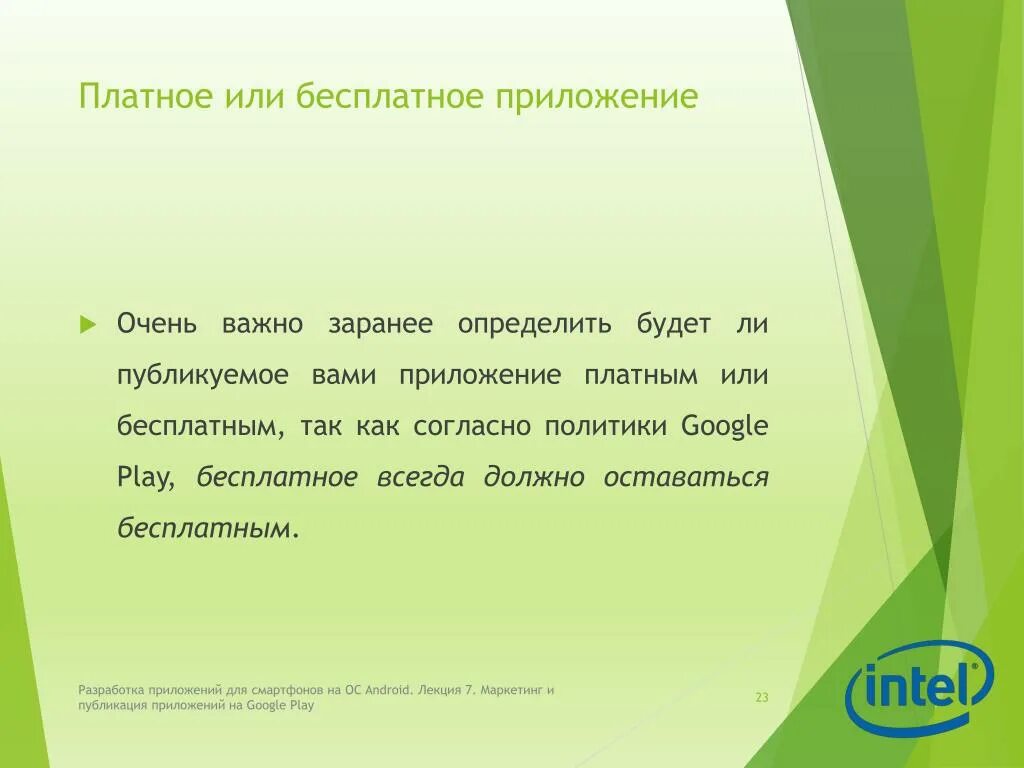 Платное или бесплатное приложение

Очень важно заранее определить будет ли публикуемое вами приложение платным или бесплатным, так как согласно политики Google Play, бесплатное всегда должно оставаться бесплатным.

Разработка приложений для смартфонов на ОС Android. Лекция 7. Маркетинг и публикация приложений на Google Play

23

intel